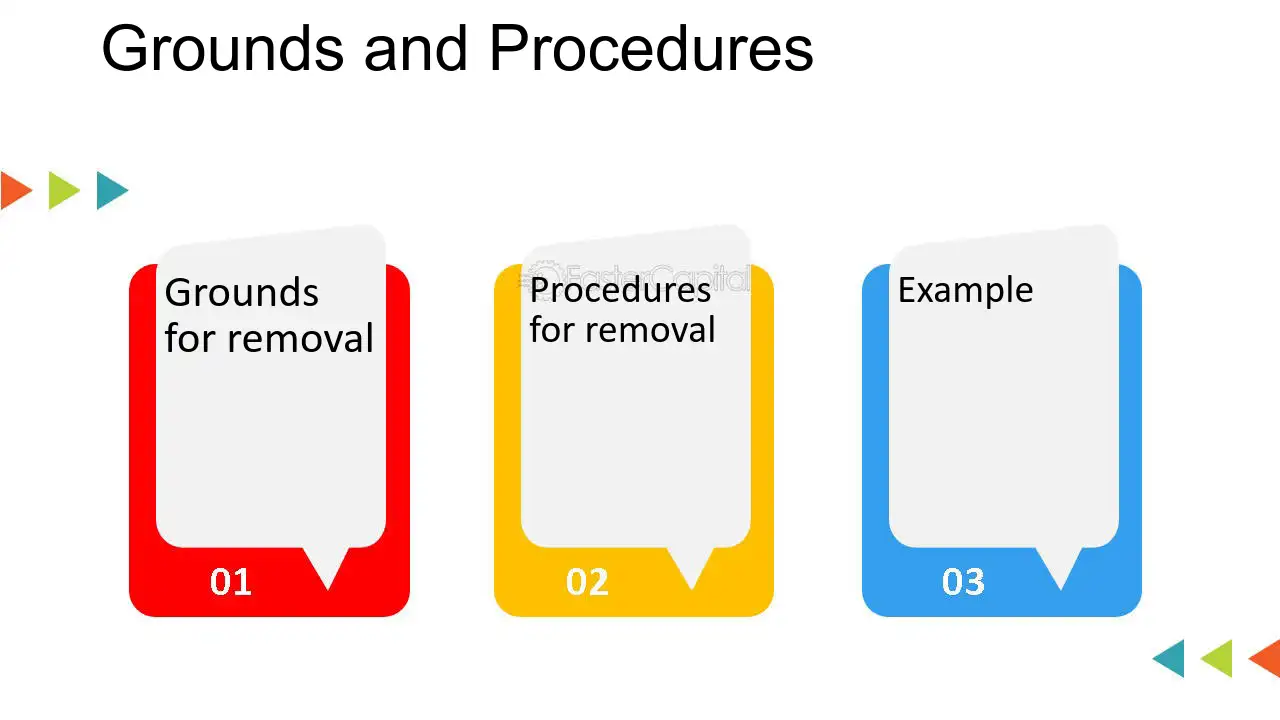 Grounds and Procedures

Grounds for removal

01

FasterCapital

Procedures for removal

02

Example

03